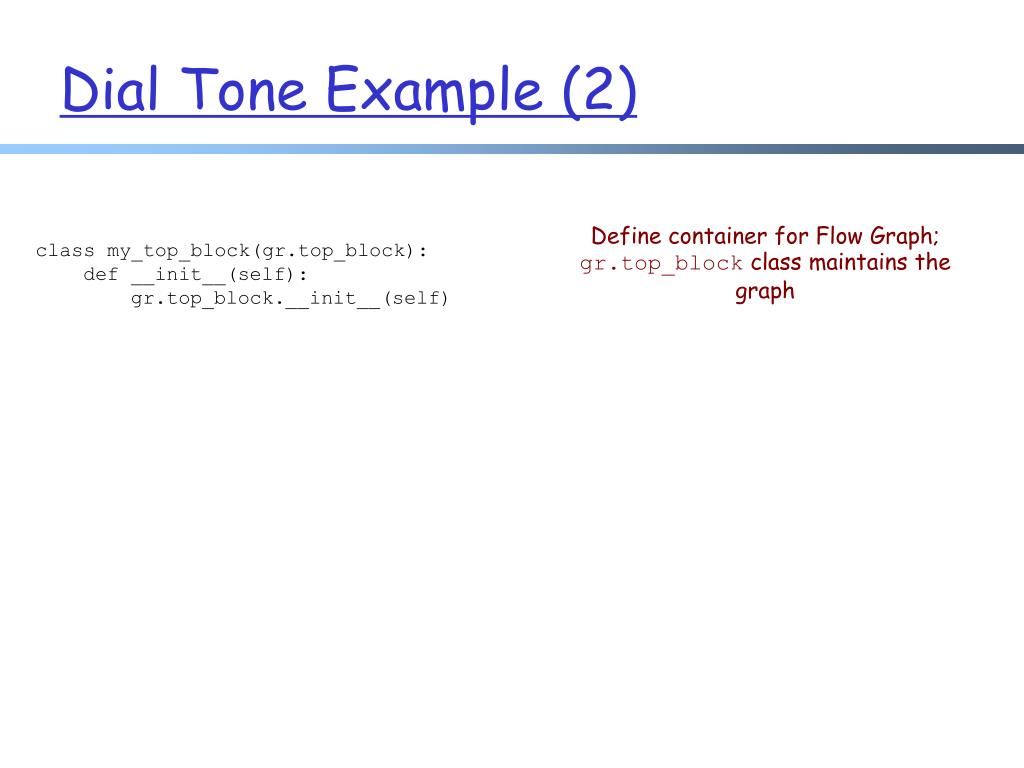 Dial Tone Example (2)

class my_top_block(gr.top_block):
    def __init__(self):
        gr.top_block.__init__(self)

Define container for Flow Graph; gr.top_block class maintains the graph